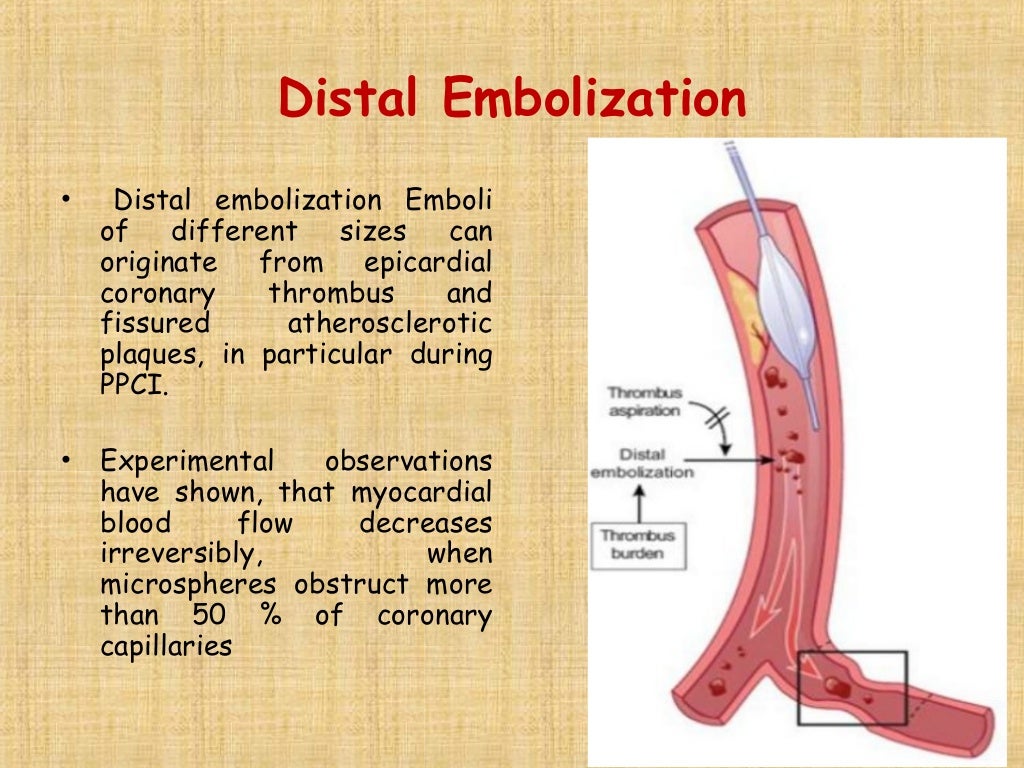 Distal Embolization

• Distal embolization Emboli of different sizes can originate from epicardial coronary thrombus and fissured atherosclerotic plaques, in particular during PPCI.

• Experimental observations have shown, that myocardial blood flow decreases irreversibly, when microspheres obstruct more than 50 % of coronary capillaries

Thrombus aspiration

Distal embolization

Thrombus burden